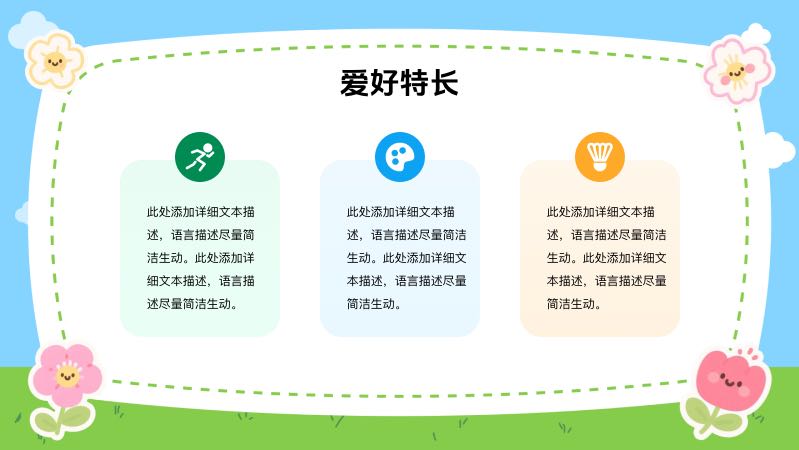 爱好特长

此处添加详细文本描述，语言描述尽量简洁生动。此处添加详细文本描述，语言描述尽量简洁生动。

此处添加详细文本描述，语言描述尽量简洁生动。此处添加详细文本描述，语言描述尽量简洁生动。

此处添加详细文本描述，语言描述尽量简洁生动。此处添加详细文本描述，语言描述尽量简洁生动。